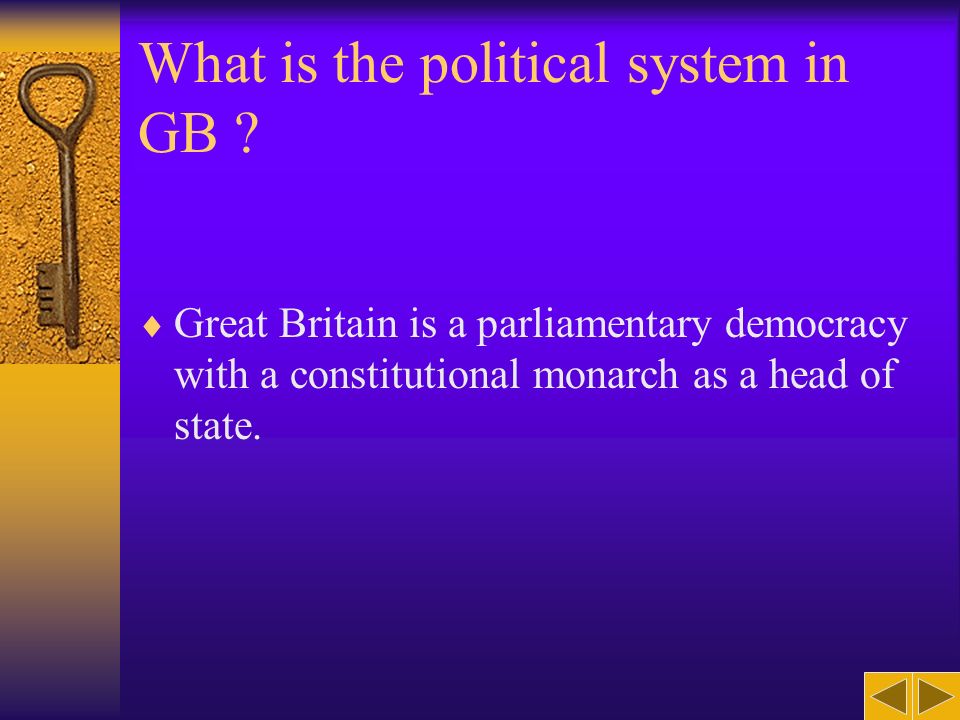 What is the political system in GB ?

♦ Great Britain is a parliamentary democracy with a constitutional monarch as a head of state.